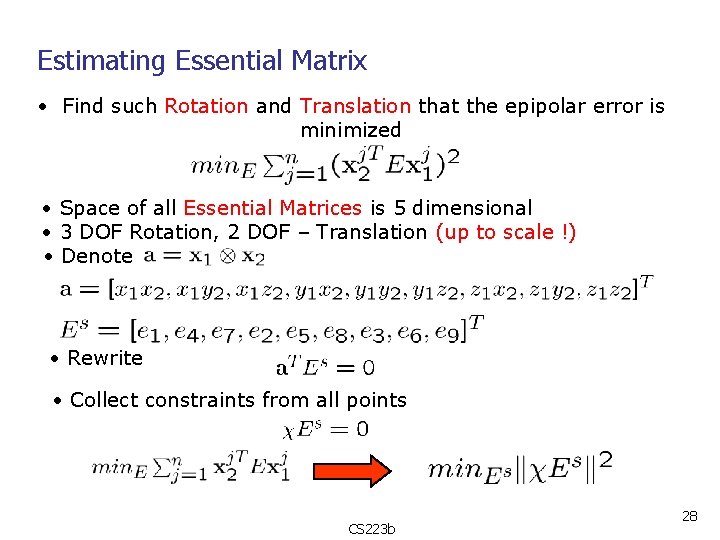 Estimating Essential Matrix

• Find such Rotation and Translation that the epipolar error is minimized

$min_E \sum_{j=1}^{n} (\mathbf{x}_2^{jT} E \mathbf{x}_1^j)^2$

• Space of all Essential Matrices is 5 dimensional
• 3 DOF Rotation, 2 DOF – Translation (up to scale !)
• Denote $\mathbf{a} = \mathbf{x}_1 \otimes \mathbf{x}_2$

$\mathbf{a} = [x_1x_2, x_1y_2, x_1z_2, y_1x_2, y_1y_2, y_1z_2, z_1x_2, z_1y_2, z_1z_2]^T$

$E^s = [e_1, e_4, e_7, e_2, e_5, e_8, e_3, e_6, e_9]^T$

• Rewrite $\mathbf{a}^T E^s = 0$

• Collect constraints from all points

$\chi E^s = 0$

$min_E \sum_{j=1}^{n} \mathbf{x}_2^{jT} E \mathbf{x}_1^j$ $min_{E^s} \|\chi E^s\|^2$

28

CS223b